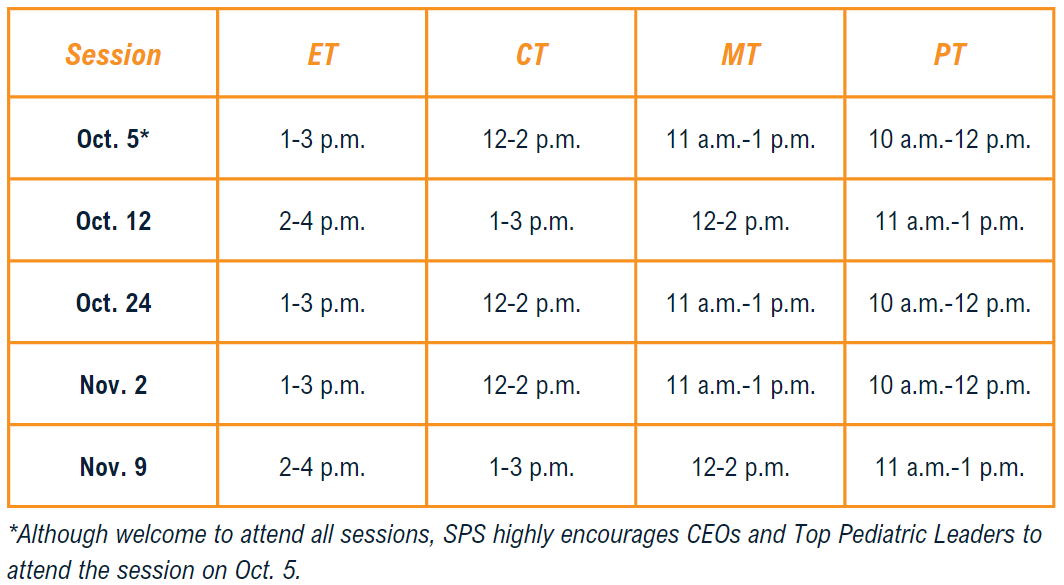 | Session | ET | CT | MT | PT |
|---|---|---|---|---|
| Oct. 5* | 1-3 p.m. | 12-2 p.m. | 11 a.m.-1 p.m. | 10 a.m.-12 p.m. |
| Oct. 12 | 2-4 p.m. | 1-3 p.m. | 12-2 p.m. | 11 a.m.-1 p.m. |
| Oct. 24 | 1-3 p.m. | 12-2 p.m. | 11 a.m.-1 p.m. | 10 a.m.-12 p.m. |
| Nov. 2 | 1-3 p.m. | 12-2 p.m. | 11 a.m.-1 p.m. | 10 a.m.-12 p.m. |
| Nov. 9 | 2-4 p.m. | 1-3 p.m. | 12-2 p.m. | 11 a.m.-1 p.m. |

*Although welcome to attend all sessions, SPS highly encourages CEOs and Top Pediatric Leaders to attend the session on Oct. 5.